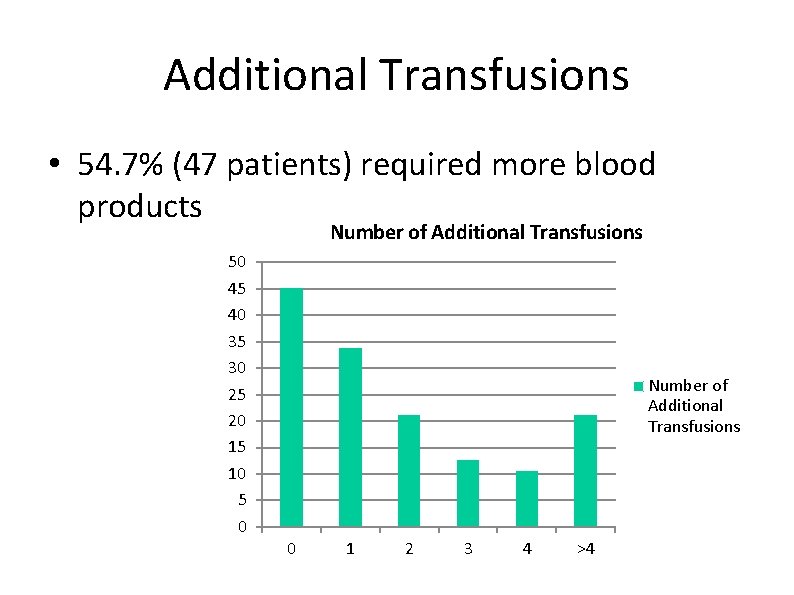 Additional Transfusions

• 54.7% (47 patients) required more blood products

Number of Additional Transfusions

50
45
40
35
30
25
20
15
10
5
0

0 1 2 3 4 >4

Number of Additional Transfusions